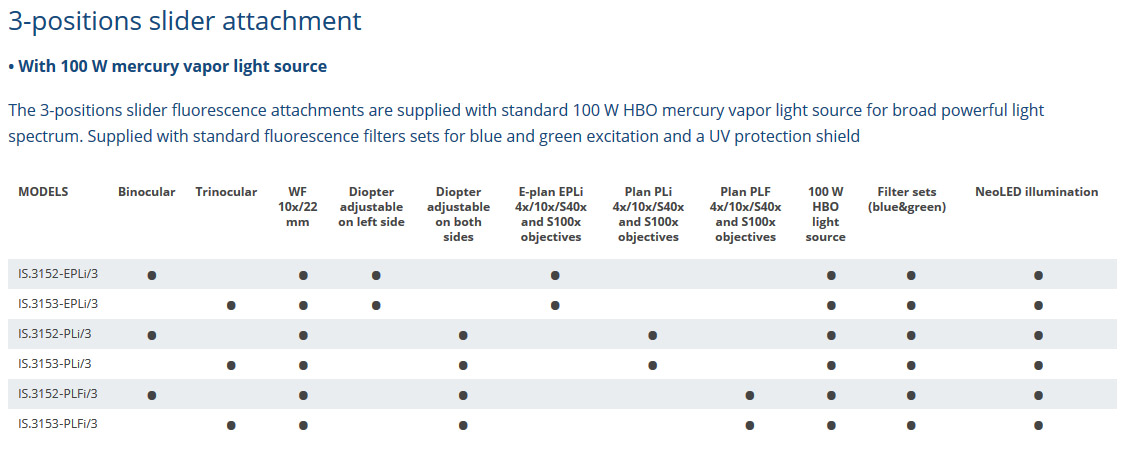 3-positions slider attachment

• With 100 W mercury vapor light source

The 3-positions slider fluorescence attachments are supplied with standard 100 W HBO mercury vapor light source for broad powerful light spectrum. Supplied with standard fluorescence filters sets for blue and green excitation and a UV protection shield

| MODELS | Binocular | Trinocular | WF 10x/22 mm | Diopter adjustable on left side | Diopter adjustable on both sides | E-plan EPLi 4x/10x/S40x and S100x objectives | Plan PLi 4x/10x/S40x and S100x objectives | Plan PLF 4x/10x/S40x and S100x objectives | 100 W HBO light source | Filter sets (blue&green) | NeoLED illumination |
|---|---|---|---|---|---|---|---|---|---|---|---|
| IS.3152-EPLi/3 | ● | | ● | ● | | ● | | | ● | ● | ● |
| IS.3153-EPLi/3 | | ● | ● | ● | | ● | | | ● | ● | ● |
| IS.3152-PLi/3 | ● | | ● | | ● | | ● | | ● | ● | ● |
| IS.3153-PLi/3 | | ● | ● | | ● | | ● | | ● | ● | ● |
| IS.3152-PLFi/3 | ● | | ● | | ● | | | ● | ● | ● | ● |
| IS.3153-PLFi/3 | | ● | ● | | ● | | | ● | ● | ● | ● |